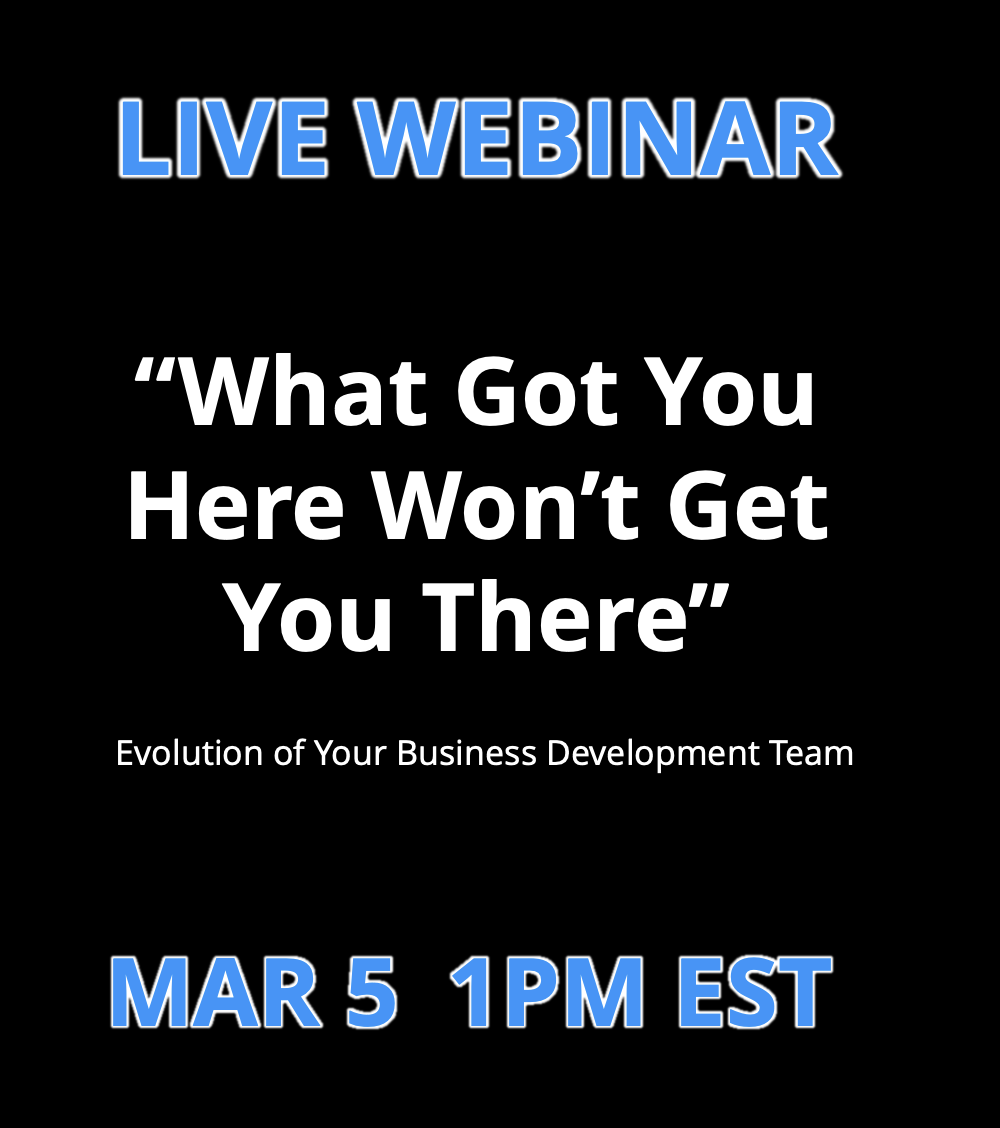 LIVE WEBINAR

“What Got You Here Won’t Get You There”

Evolution of Your Business Development Team

MAR 5 1PM EST